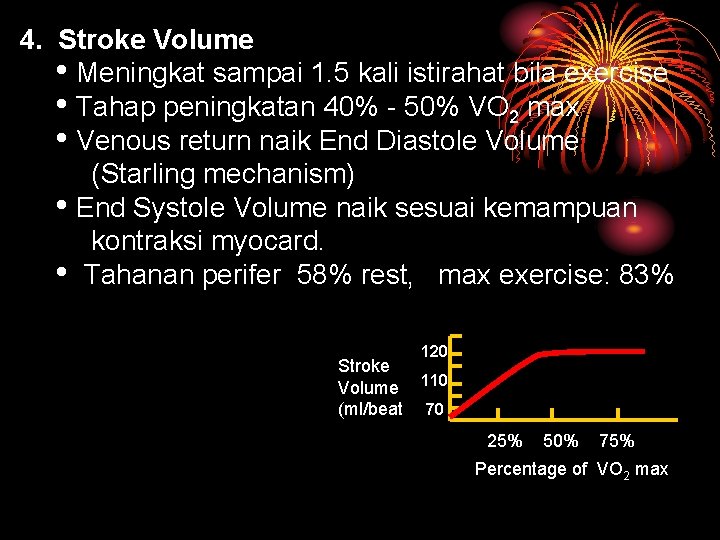 4. Stroke Volume

• Meningkat sampai 1.5 kali istirahat bila exercise

• Tahap peningkatan 40% - 50% $VO_2$ max

• Venous return naik End Diastole Volume (Starling mechanism)

• End Systole Volume naik sesuai kemampuan kontraksi myocard.

• Tahanan perifer 58% rest, max exercise: 83%

Stroke Volume (ml/beat

120
110
70

25% 50% 75%

Percentage of $VO_2$ max